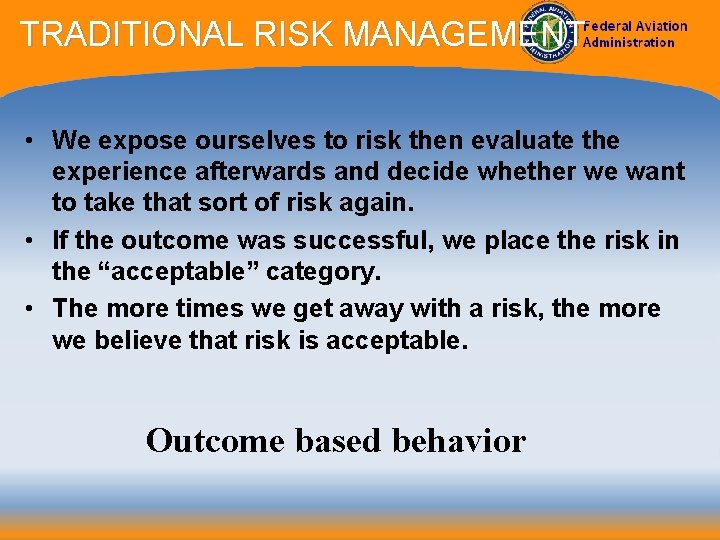 TRADITIONAL RISK MANAGEMENT

FEDERAL AVIATION ADMINISTRATION

Federal Aviation Administration

• We expose ourselves to risk then evaluate the experience afterwards and decide whether we want to take that sort of risk again.
• If the outcome was successful, we place the risk in the “acceptable” category.
• The more times we get away with a risk, the more we believe that risk is acceptable.

Outcome based behavior